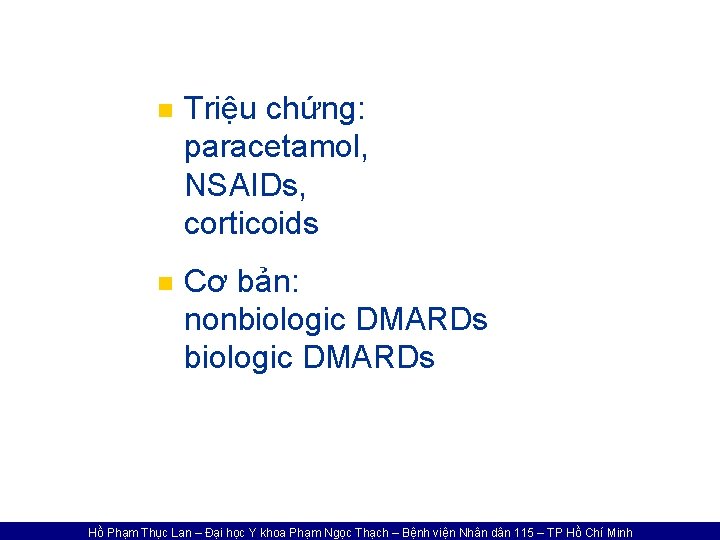 Triệu chứng:
paracetamol,
NSAIDs,
corticoids

Cơ bản:
nonbiologic DMARDs
biologic DMARDs

Hồ Phạm Thục Lan – Đại học Y khoa Phạm Ngọc Thạch – Bệnh viện Nhân dân 115 – TP Hồ Chí Minh